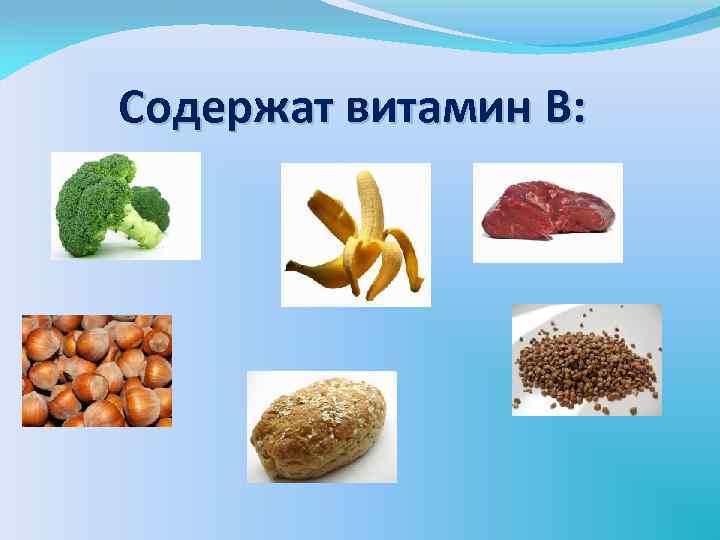 Содержат витамин В: